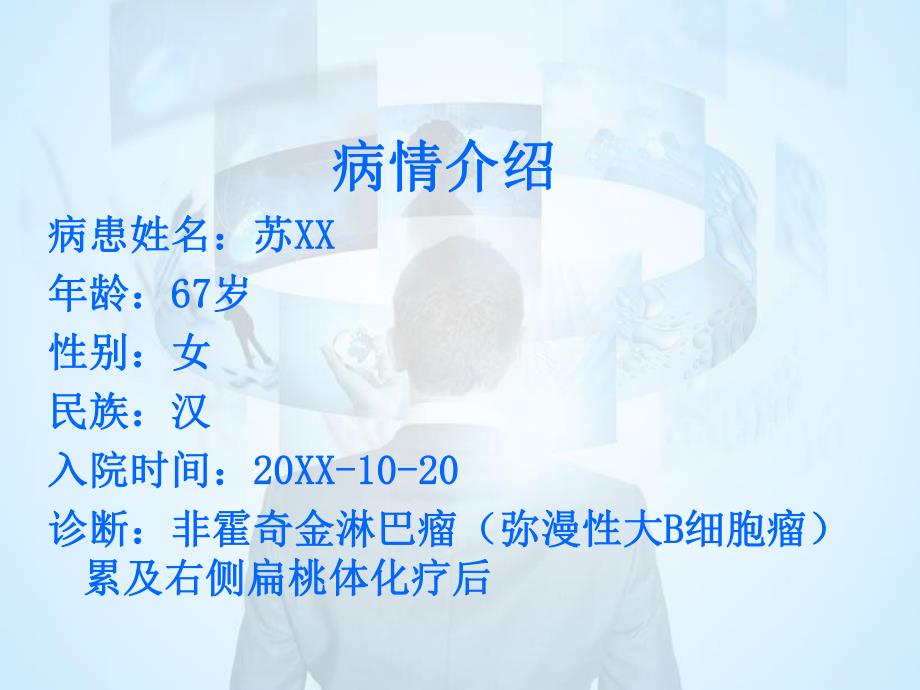 病情介绍

病患姓名：苏XX

年龄：67岁

性别：女

民族：汉

入院时间：20XX-10-20

诊断：非霍奇金淋巴瘤（弥漫性大B细胞瘤）累及右侧扁桃体化疗后